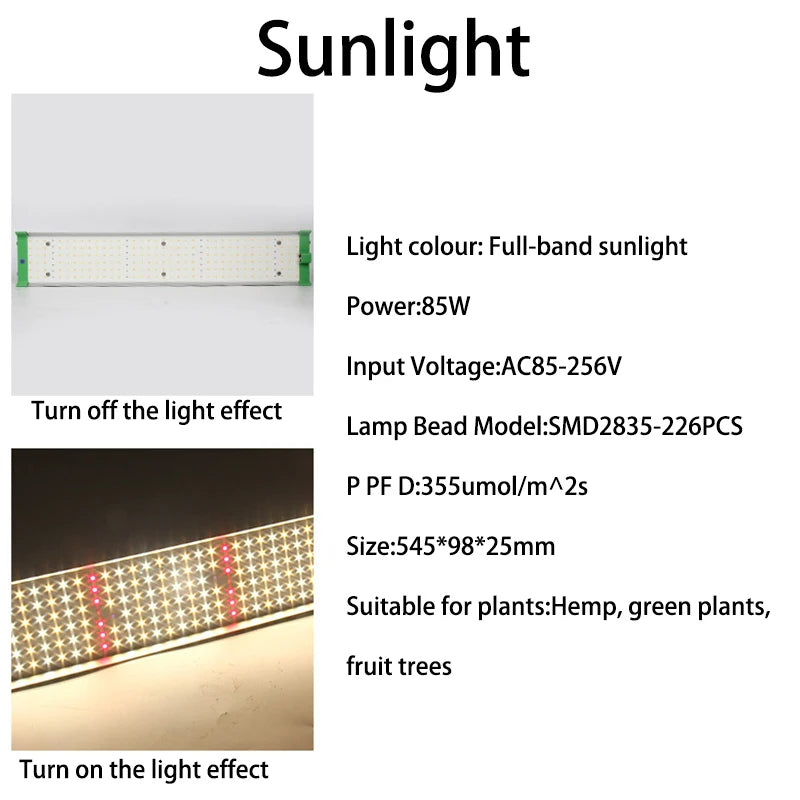 Sunlight

Turn off the light effect

Turn on the light effect

Light colour: Full-band sunlight

Power:85W

Input Voltage:AC85-256V

Lamp Bead Model:SMD2835-226PCS

P PF D:355umol/m^2s

Size:545*98*25mm

Suitable for plants:Hemp, green plants, fruit trees